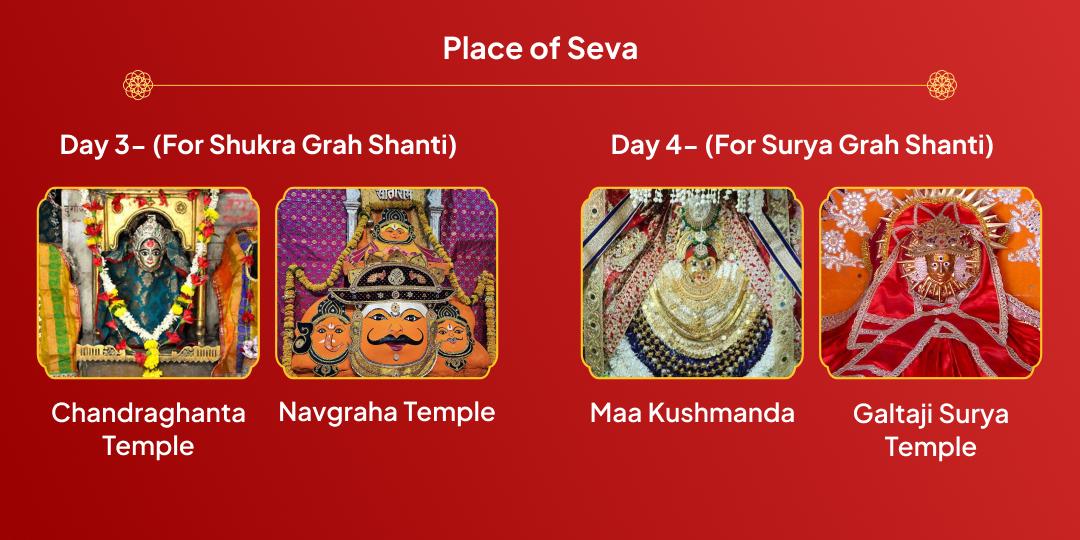 Place of Seva

Day 3- (For Shukra Grah Shanti)

Chandraghanta Temple

Navgraha Temple

Day 4- (For Surya Grah Shanti)

Maa Kushmanda

Galtaji Surya Temple